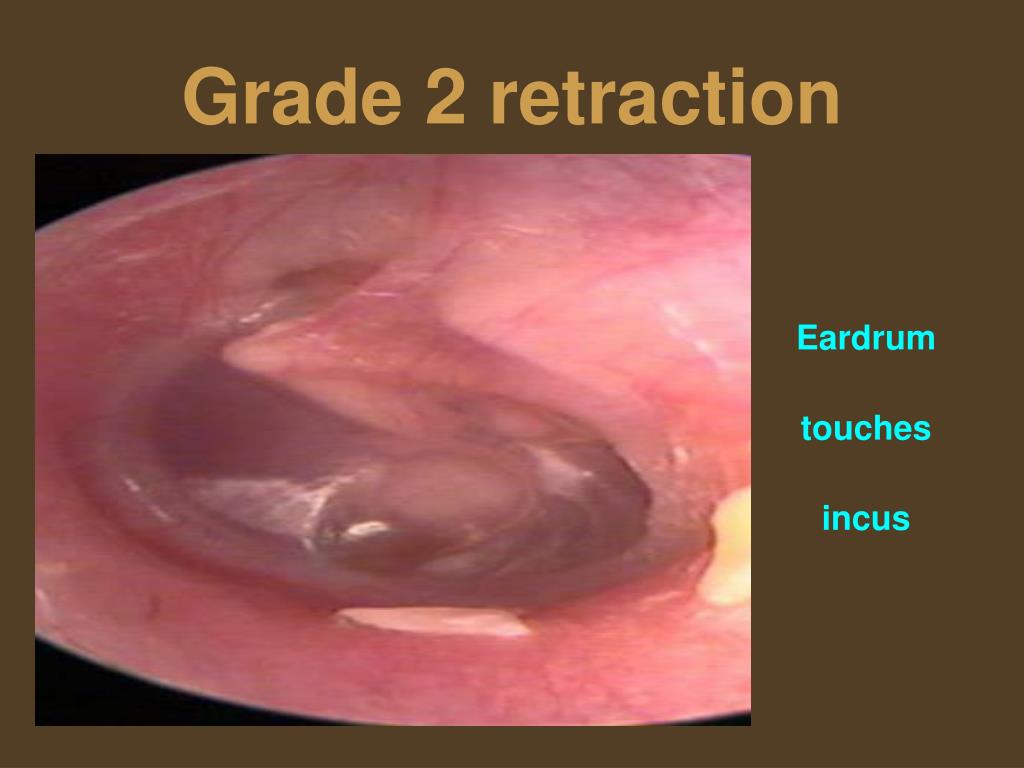 Grade 2 retraction

Eardrum

touches

incus